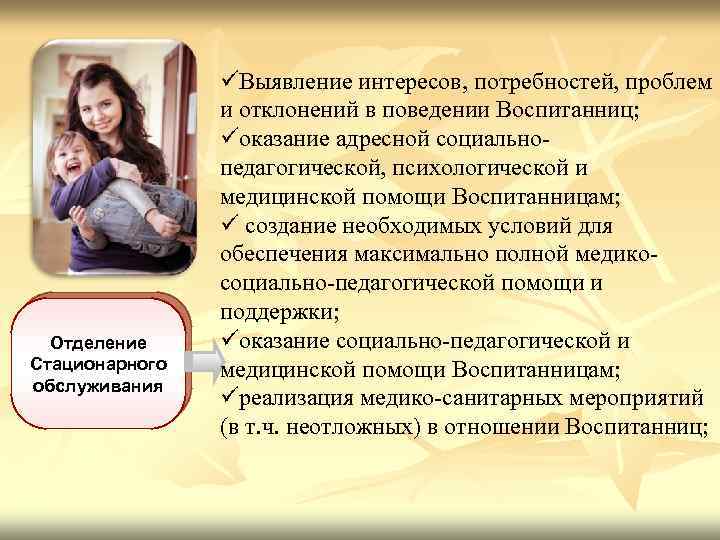 Отделение Стационарного обслуживания

✓Выявление интересов, потребностей, проблем и отклонений в поведении Воспитанниц;
✓оказание адресной социально-педагогической, психологической и медицинской помощи Воспитанницам;
✓ создание необходимых условий для обеспечения максимально полной медико-социально-педагогической помощи и поддержки;
✓оказание социально-педагогической и медицинской помощи Воспитанницам;
✓реализация медико-санитарных мероприятий (в т.ч. неотложных) в отношении Воспитанниц;